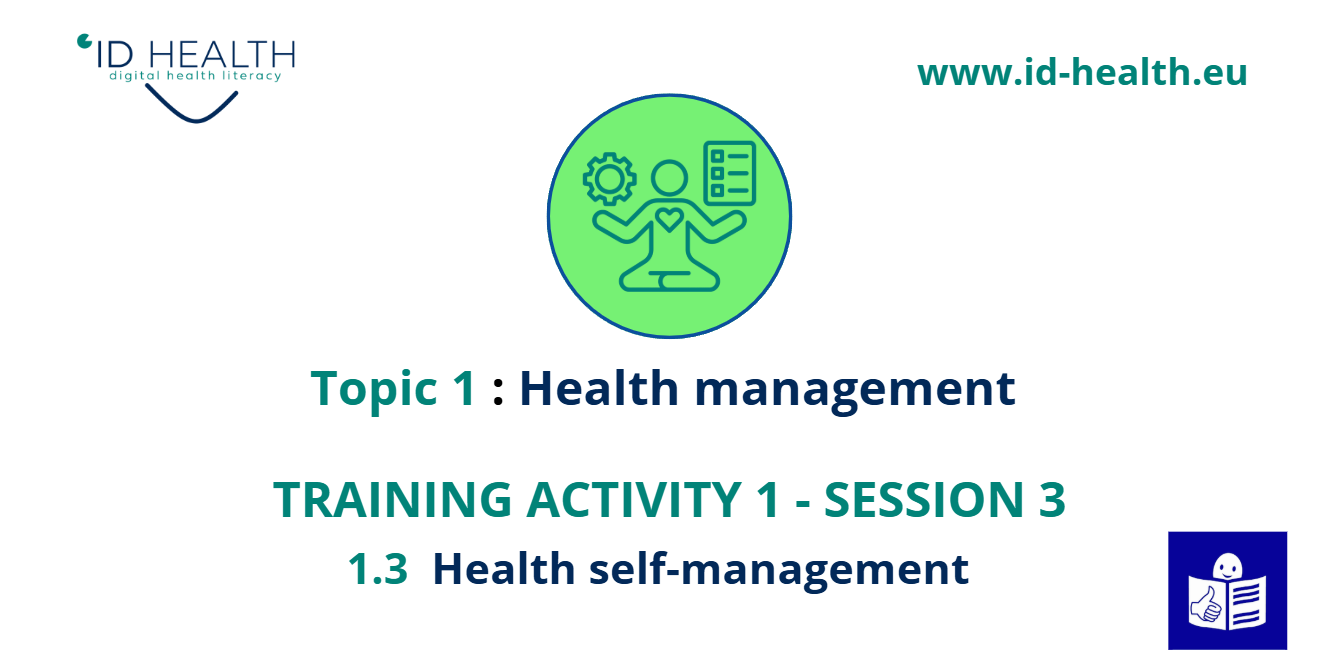 ID HEALTH
digital health literacy

www.id-health.eu

Topic 1 : Health management

TRAINING ACTIVITY 1 - SESSION 3
1.3 Health self-management